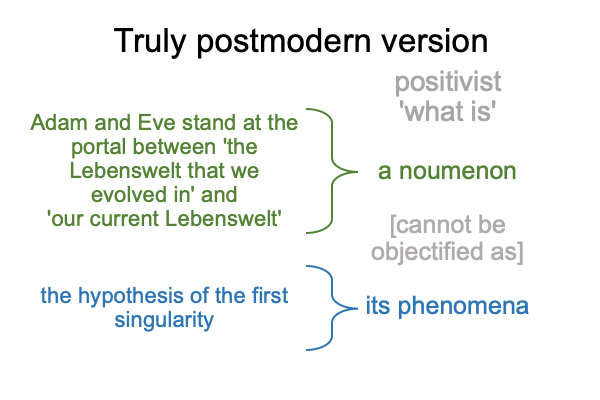 Truly postmodern version

positivist 'what is'

Adam and Eve stand at the portal between 'the Lebenswelt that we evolved in' and 'our current Lebenswelt'

a noumenon

[cannot be objectified as]

the hypothesis of the first singularity

its phenomena